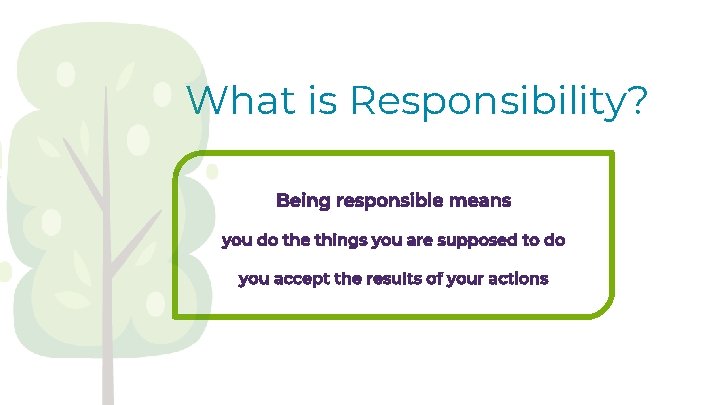 What is Responsibility?

Being responsible means

you do the things you are supposed to do

you accept the results of your actions